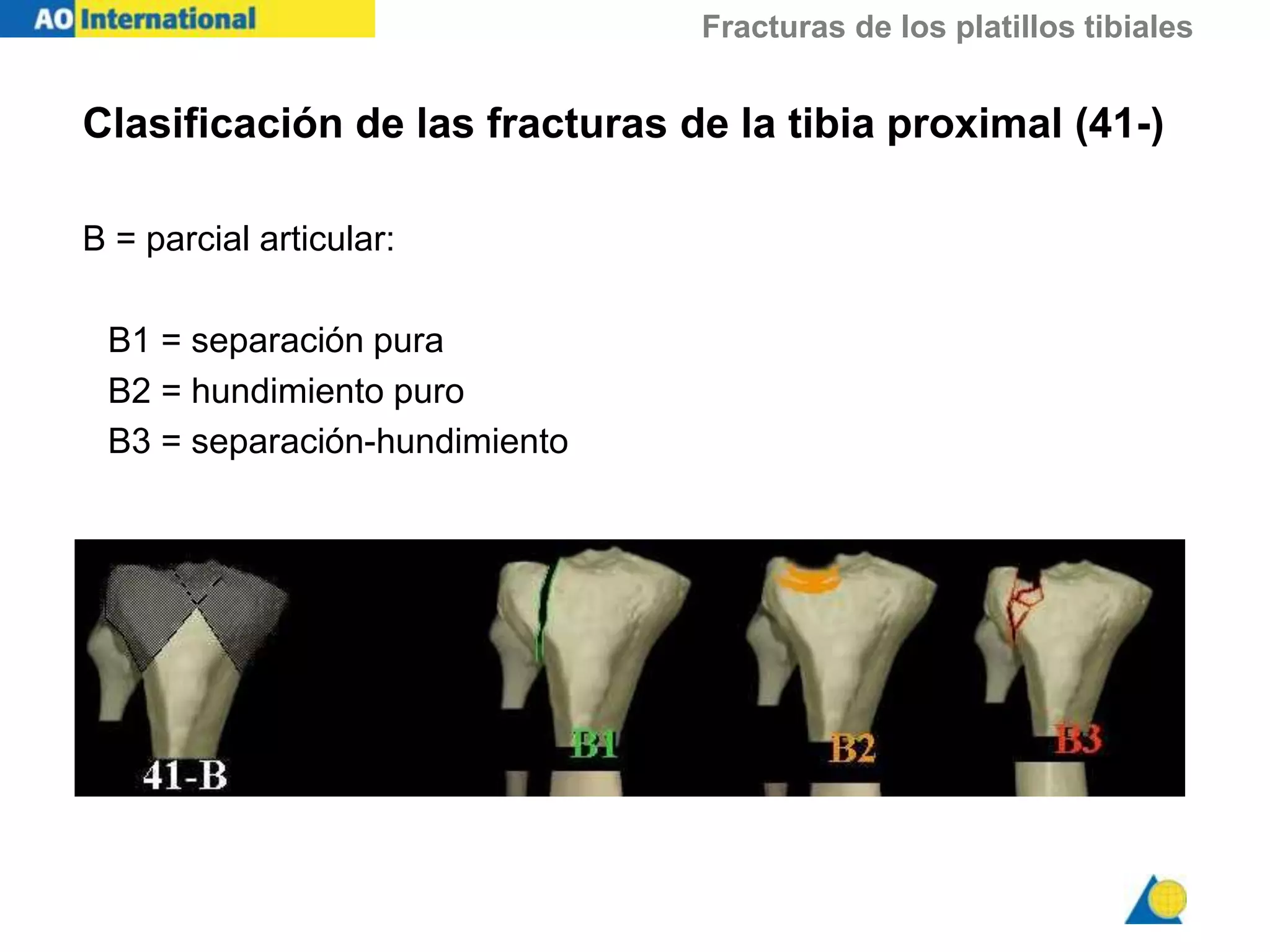 AO International

Fracturas de los platillos tibiales

Clasificación de las fracturas de la tibia proximal (41-)

B = parcial articular:

B1 = separación pura
B2 = hundimiento puro
B3 = separación-hundimiento

41-B

B1

B2

B3